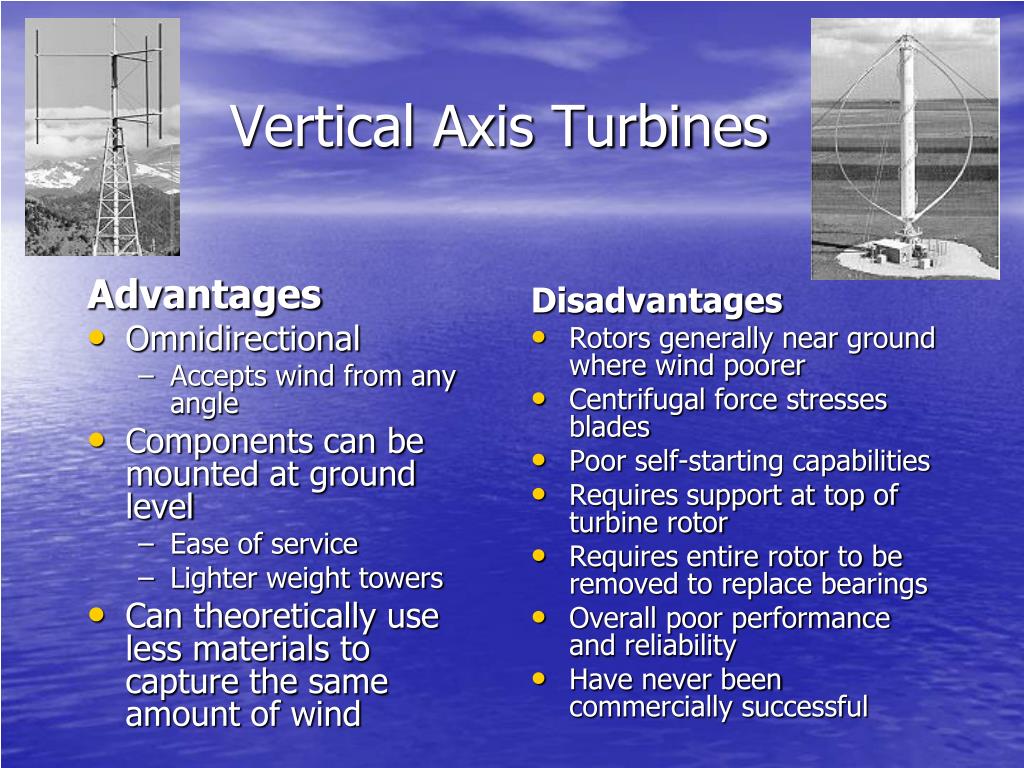 Vertical Axis Turbines

Advantages
• Omnidirectional
– Accepts wind from any angle
• Components can be mounted at ground level
– Ease of service
– Lighter weight towers
• Can theoretically use less materials to capture the same amount of wind

Disadvantages
• Rotors generally near ground where wind poorer
• Centrifugal force stresses blades
• Poor self-starting capabilities
• Requires support at top of turbine rotor
• Requires entire rotor to be removed to replace bearings
• Overall poor performance and reliability
• Have never been commercially successful